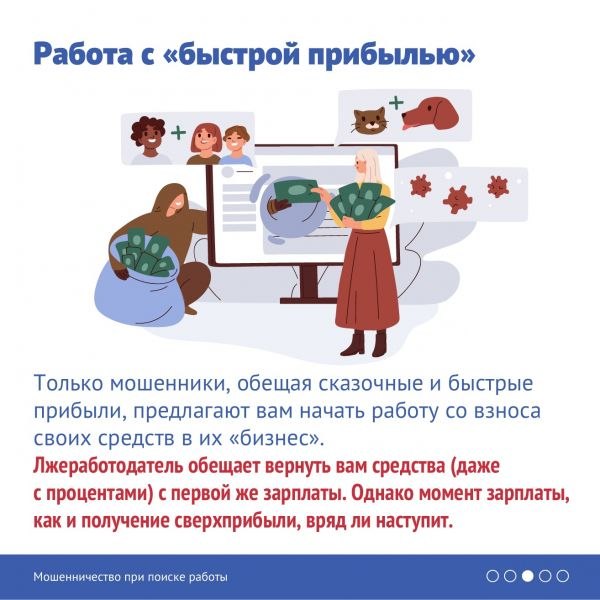 Работа с «быстрой прибылью»

Только мошенники, обещая сказочные и быстрые прибыли, предлагают вам начать работу со взноса своих средств в их «бизнес».

Лжеработодатель обещает вернуть вам средства (даже с процентами) с первой же зарплаты. Однако момент зарплаты, как и получение сверхприбыли, вряд ли наступит.

Мошенничество при поиске работы